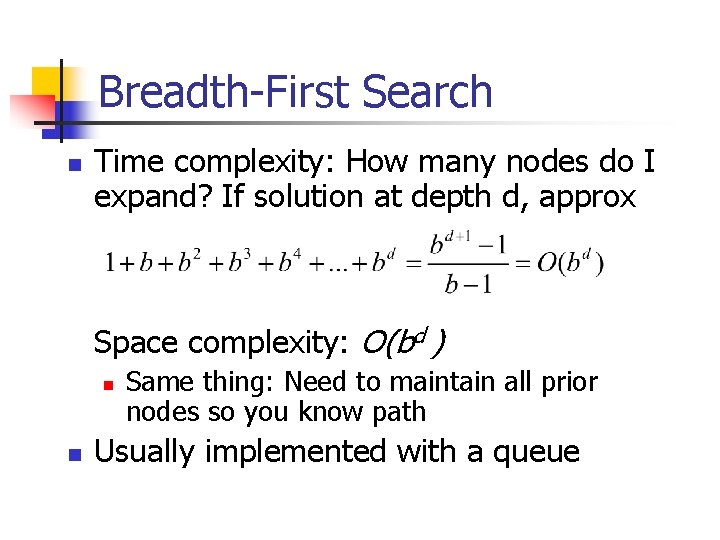 Breadth-First Search

Time complexity: How many nodes do I expand? If solution at depth d, approx

$1+b+b^2+b^3+b^4+...+b^d=\frac{b^{d+1}-1}{b-1}=O(b^d)$

Space complexity: $O(b^d)$

Same thing: Need to maintain all prior nodes so you know path

Usually implemented with a queue